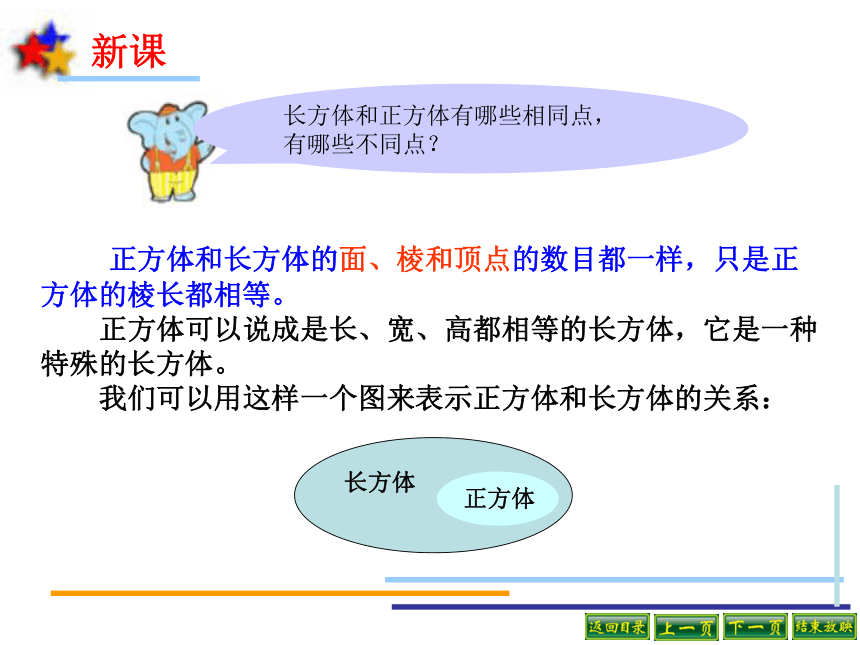 新课

长方体和正方体有哪些相同点，有哪些不同点？

正方体和长方体的面、棱和顶点的数目都一样，只是正方体的棱长都相等。

正方体可以说成是长、宽、高都相等的长方体，它是一种特殊的长方体。

我们可以用这样一个图来表示正方体和长方体的关系：

长方体

正方体

返回目录 上一页 下一页 结束放映